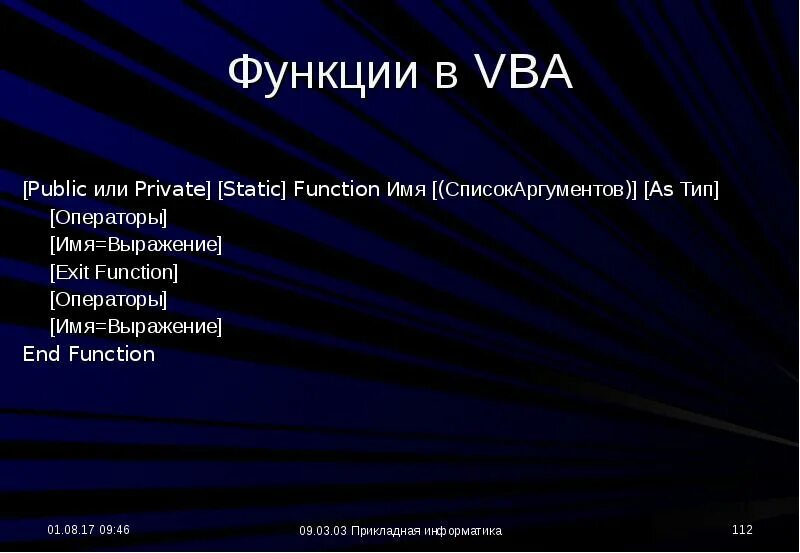 Функции в VBA

[Public или Private] [Static] Function Имя [(СписокАргументов)] [As Тип]
[Операторы]
[Имя=Выражение]
[Exit Function]
[Операторы]
[Имя=Выражение]
End Function

01.08.17 09:46

09.03.03 Прикладная информатика

112